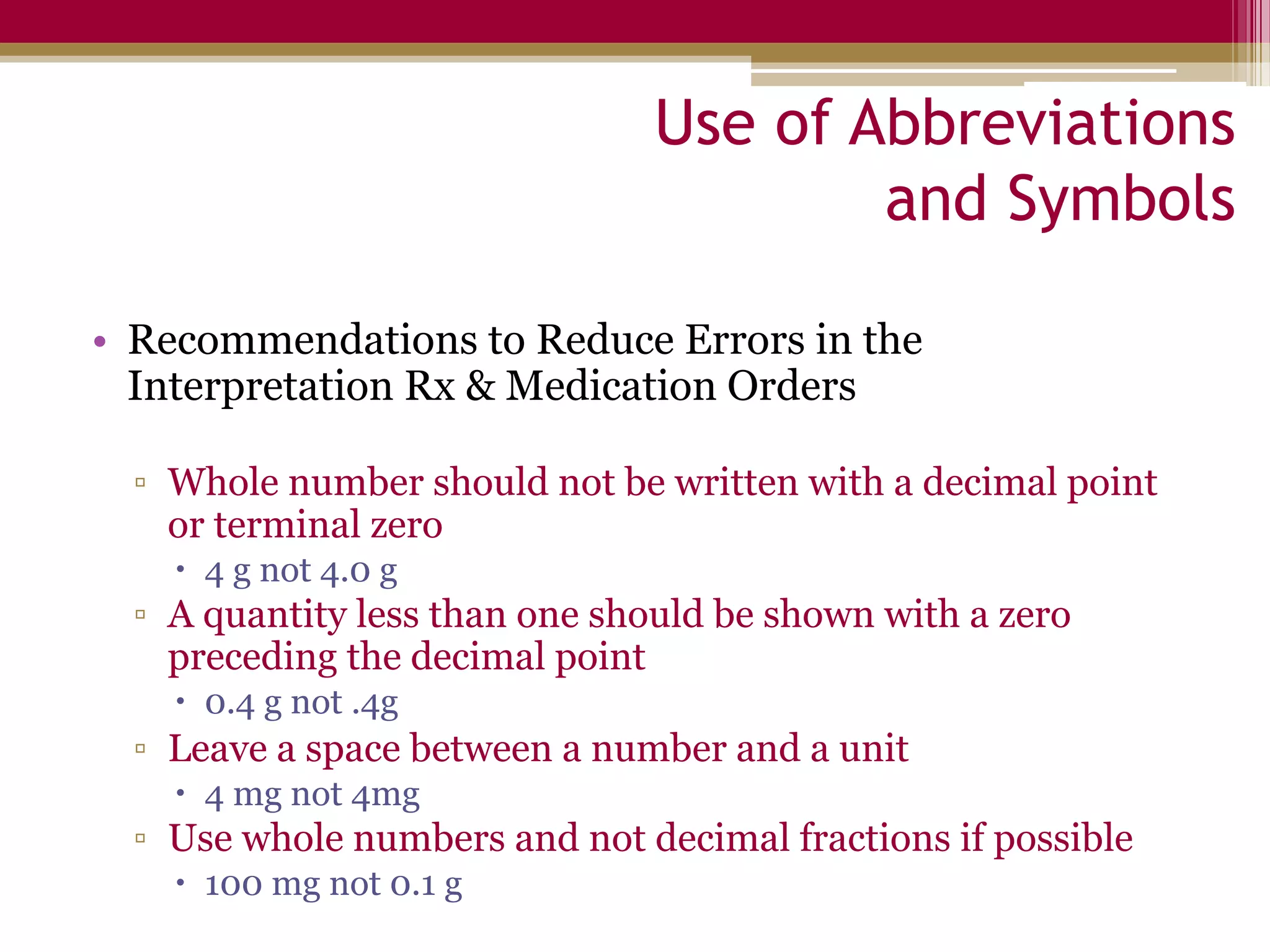 Use of Abbreviations and Symbols

• Recommendations to Reduce Errors in the Interpretation Rx & Medication Orders

▫ Whole number should not be written with a decimal point or terminal zero

• 4 g not 4.0 g

▫ A quantity less than one should be shown with a zero preceding the decimal point

• 0.4 g not .4g

▫ Leave a space between a number and a unit

• 4 mg not 4mg

▫ Use whole numbers and not decimal fractions if possible

• 100 mg not 0.1 g